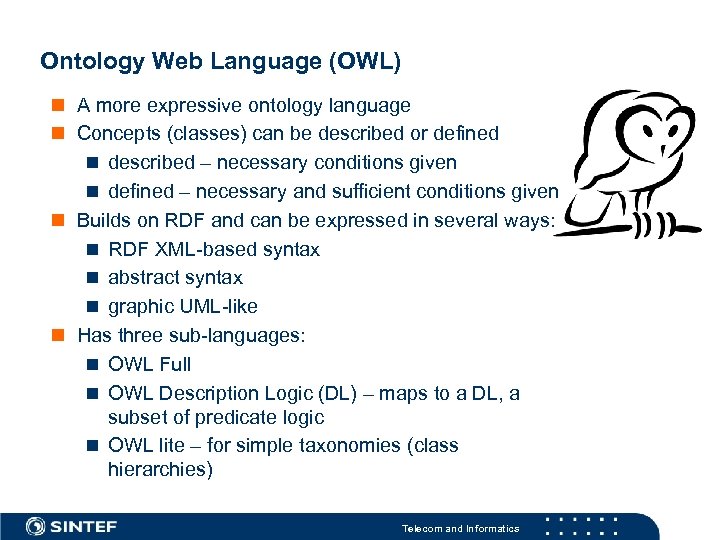 Ontology Web Language (OWL)

A more expressive ontology language

Concepts (classes) can be described or defined

described – necessary conditions given

defined – necessary and sufficient conditions given

Builds on RDF and can be expressed in several ways:

RDF XML-based syntax

abstract syntax

graphic UML-like

Has three sub-languages:

OWL Full

OWL Description Logic (DL) – maps to a DL, a subset of predicate logic

OWL lite – for simple taxonomies (class hierarchies)

SINTEF

Telecom and Informatics